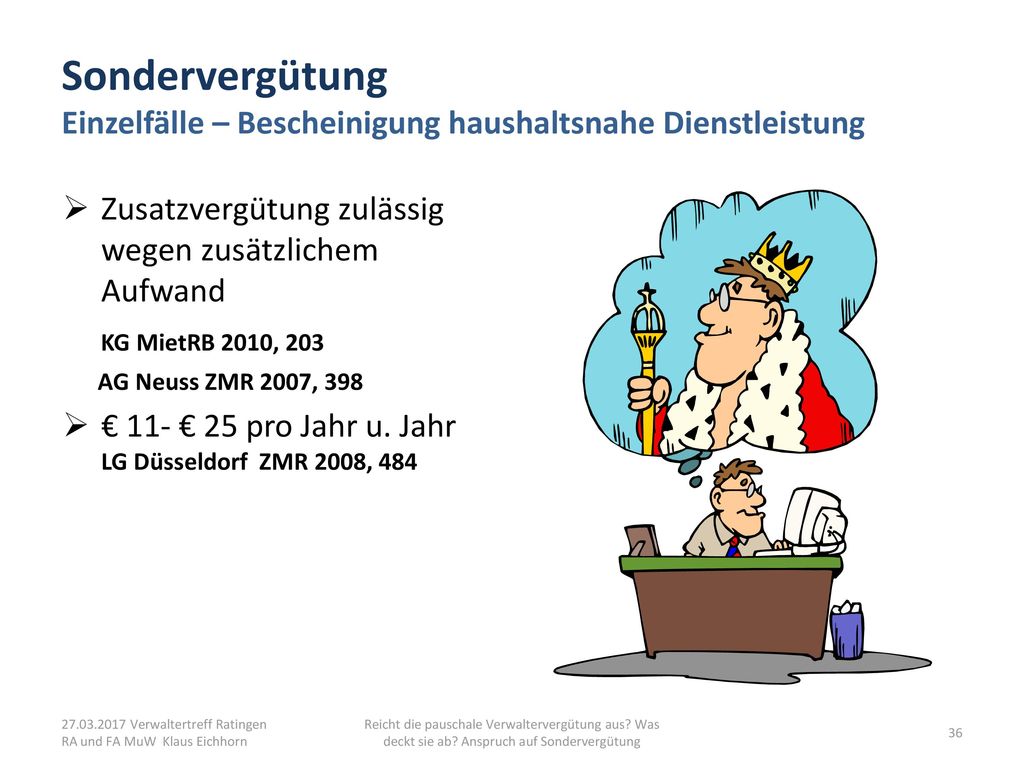 Sondervergütung
Einzelfälle – Bescheinigung haushaltsnahe Dienstleistung

➢ Zusatzvergütung zulässig wegen zusätzlichem Aufwand

KG MietRB 2010, 203

AG Neuss ZMR 2007, 398

➢ € 11- € 25 pro Jahr u. Jahr
LG Düsseldorf ZMR 2008, 484

27.03.2017 Verwaltertreff Ratingen
RA und FA MuW Klaus Eichhorn

Reicht die pauschale Verwaltervergütung aus? Was deckt sie ab? Anspruch auf Sondervergütung

36